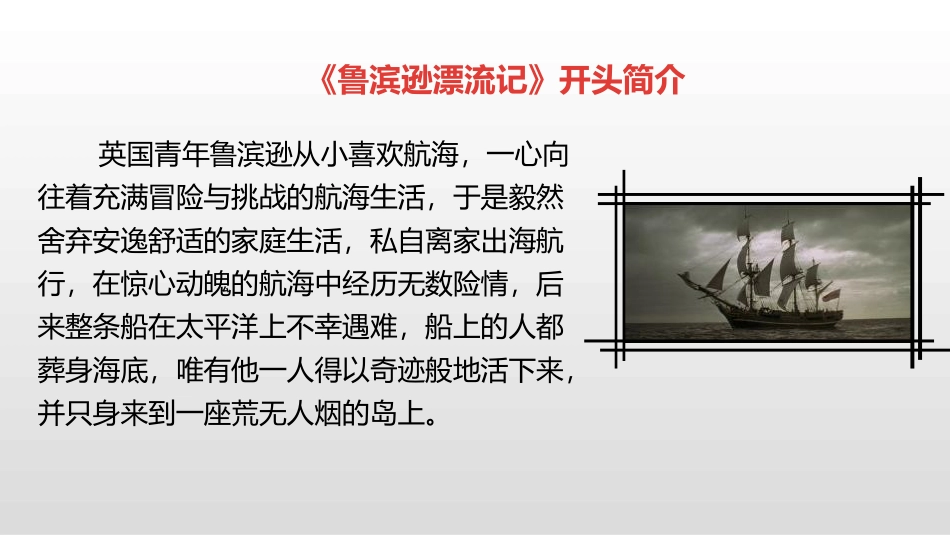 《鲁滨逊漂流记》开头简介

英国青年鲁滨逊从小喜欢航海，一心向往着充满冒险与挑战的航海生活，于是毅然舍弃安逸舒适的家庭生活，私自离家出海航行，在惊心动魄的航海中经历无数险情，后来整条船在太平洋上不幸遇难，船上的人都葬身海底，唯有他一人得以奇迹般地活下来，并只身来到一座荒无人烟的岛上。